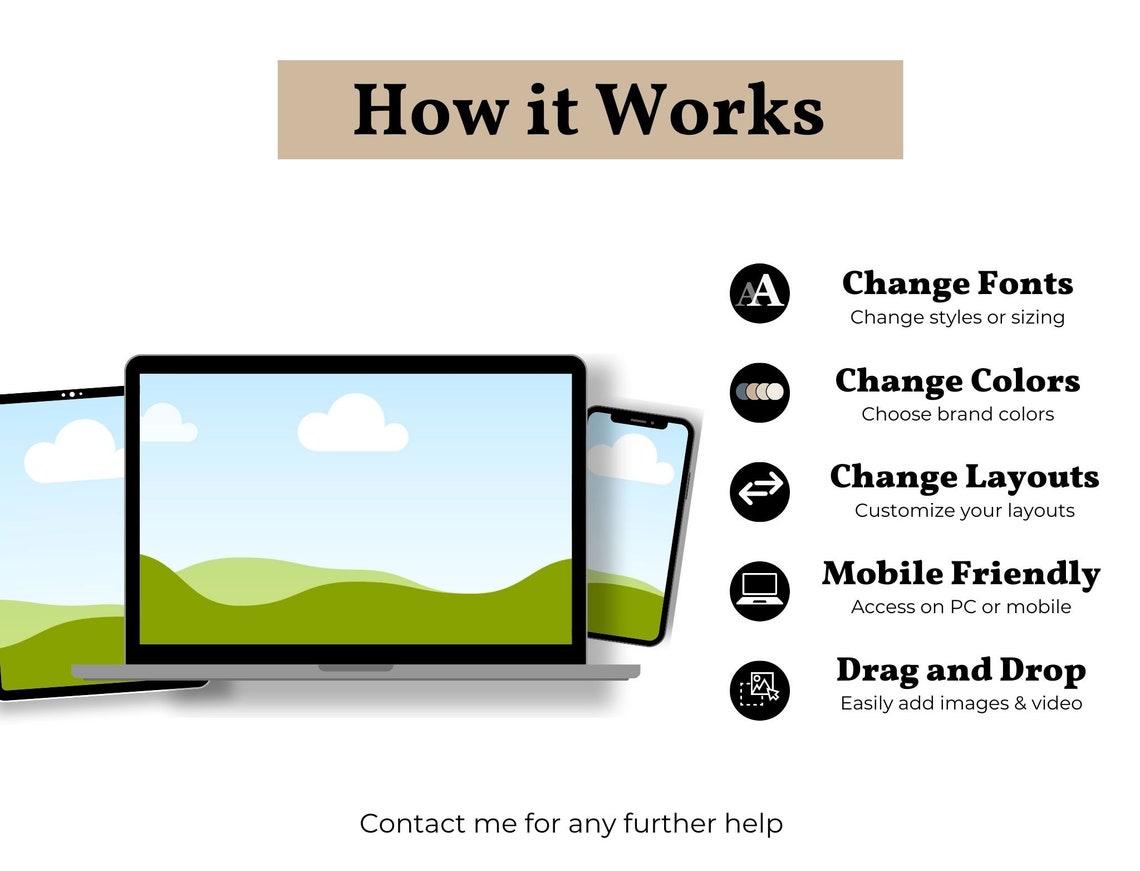 How it Works

AA

Change Fonts
Change styles or sizing

Change Colors
Choose brand colors

Change Layouts
Customize your layouts

Mobile Friendly
Access on PC or mobile

Drag and Drop
Easily add images & video

Contact me for any further help